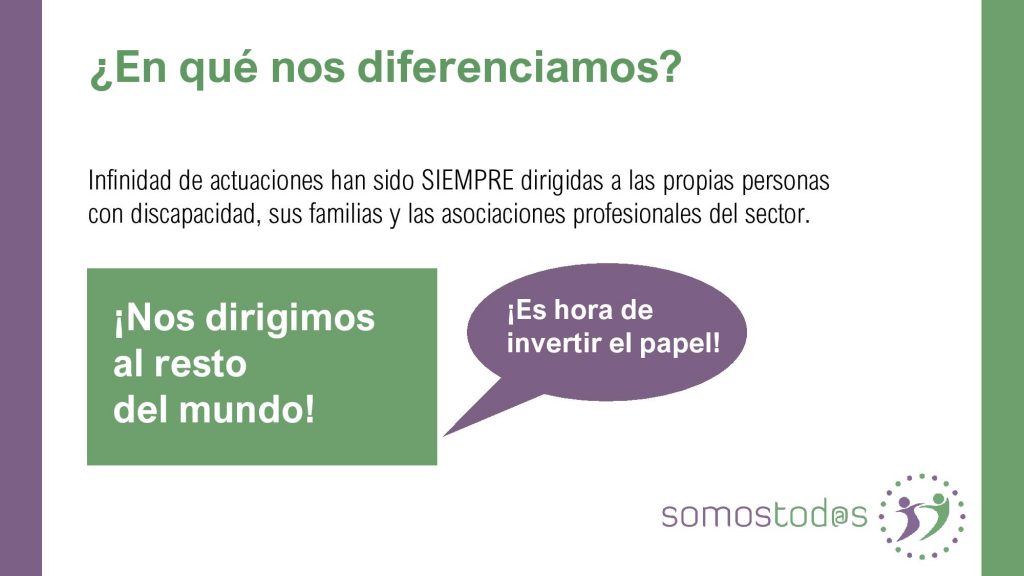 ¿En qué nos diferenciamos?

Infinidad de actuaciones han sido SIEMPRE dirigidas a las propias personas con discapacidad, sus familias y las asociaciones profesionales del sector.

¡Nos dirigimos al resto del mundo!

¡Es hora de invertir el papel!

somostod@s